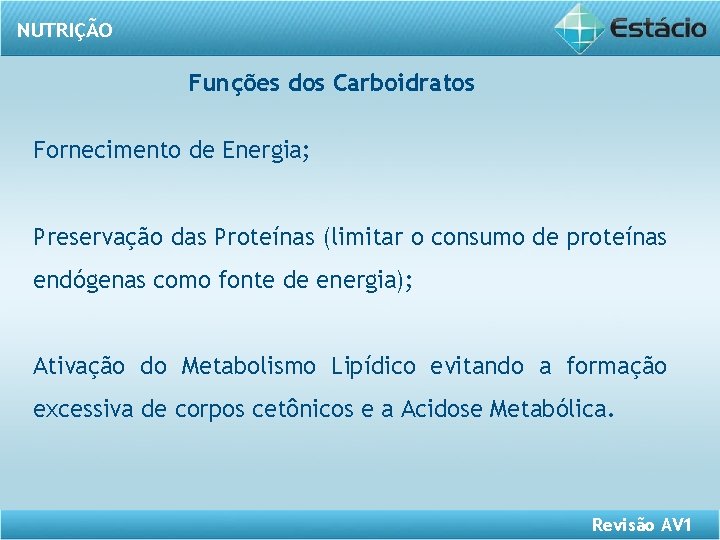 NUTRIÇÃO

Estácio

Funções dos Carboidratos

Fornecimento de Energia;

Preservação das Proteínas (limitar o consumo de proteínas endógenas como fonte de energia);

Ativação do Metabolismo Lipídico evitando a formação excessiva de corpos cetônicos e a Acidose Metabólica.

Revisão AV1